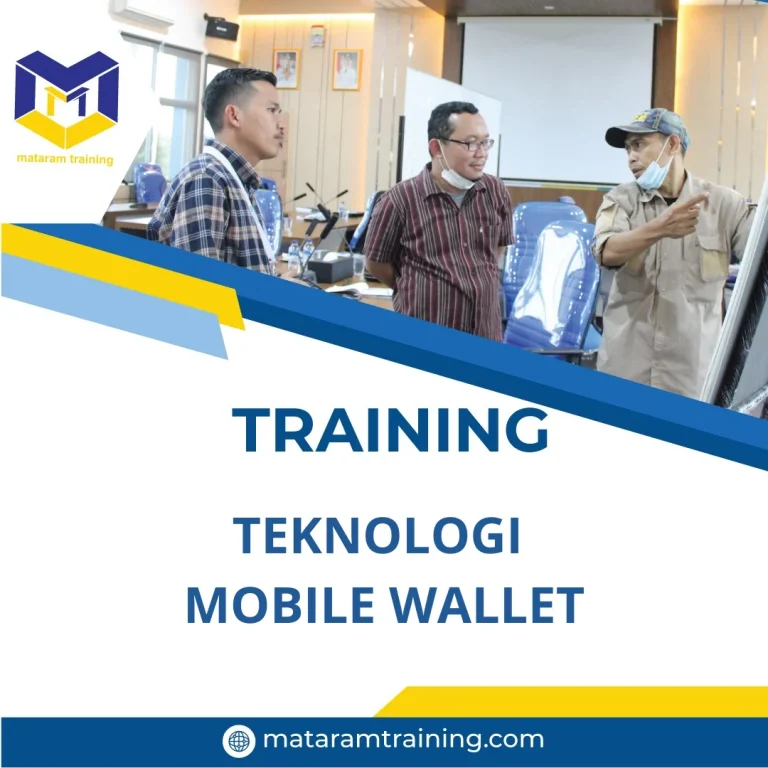 mataram training

TRAINING

TEKNOLOGI
MOBILE WALLET

mataramtraining.com